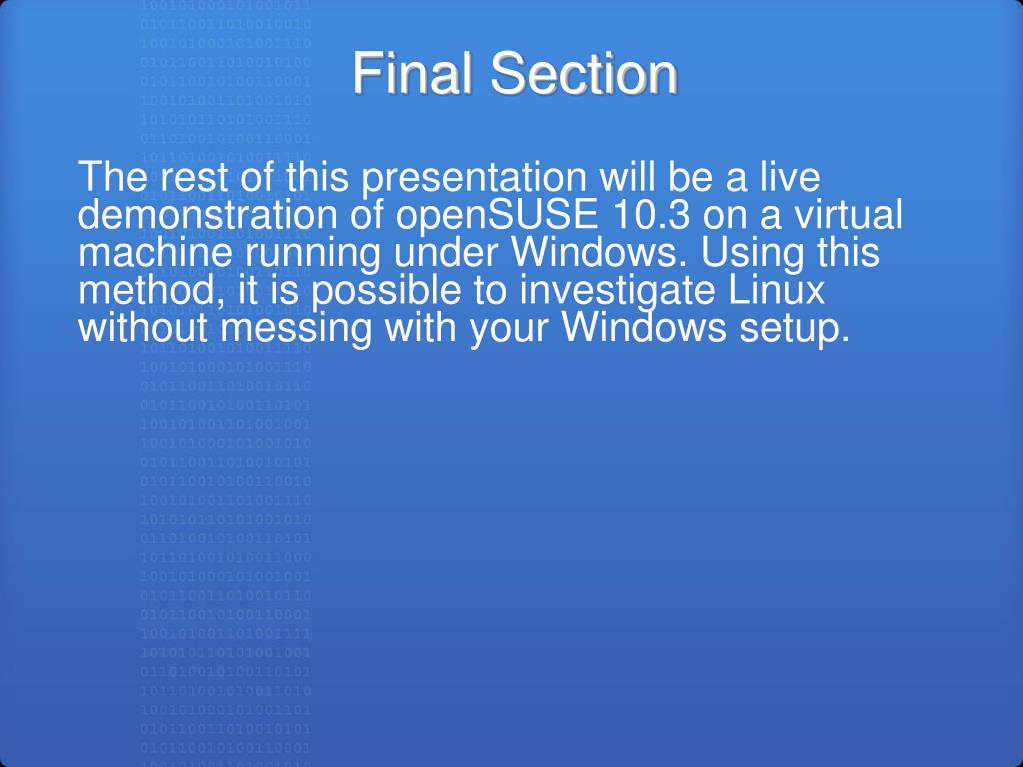 Final Section

The rest of this presentation will be a live demonstration of openSUSE 10.3 on a virtual machine running under Windows. Using this method, it is possible to investigate Linux without messing with your Windows setup.